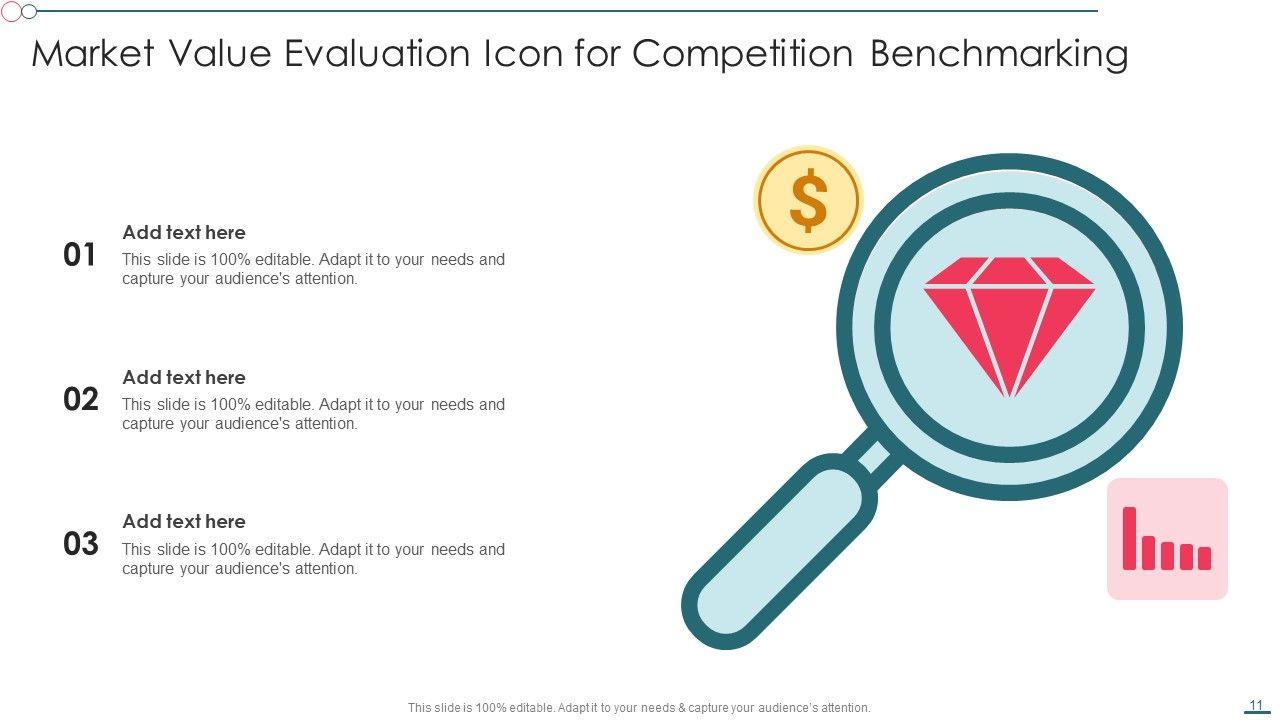 Market Value Evaluation Icon for Competition Benchmarking

01
Add text here
This slide is 100% editable. Adapt it to your needs and capture your audience's attention.

02
Add text here
This slide is 100% editable. Adapt it to your needs and capture your audience's attention.

03
Add text here
This slide is 100% editable. Adapt it to your needs and capture your audience's attention.

$

This slide is 100% editable. Adapt it to your needs & capture your audience's attention.

11